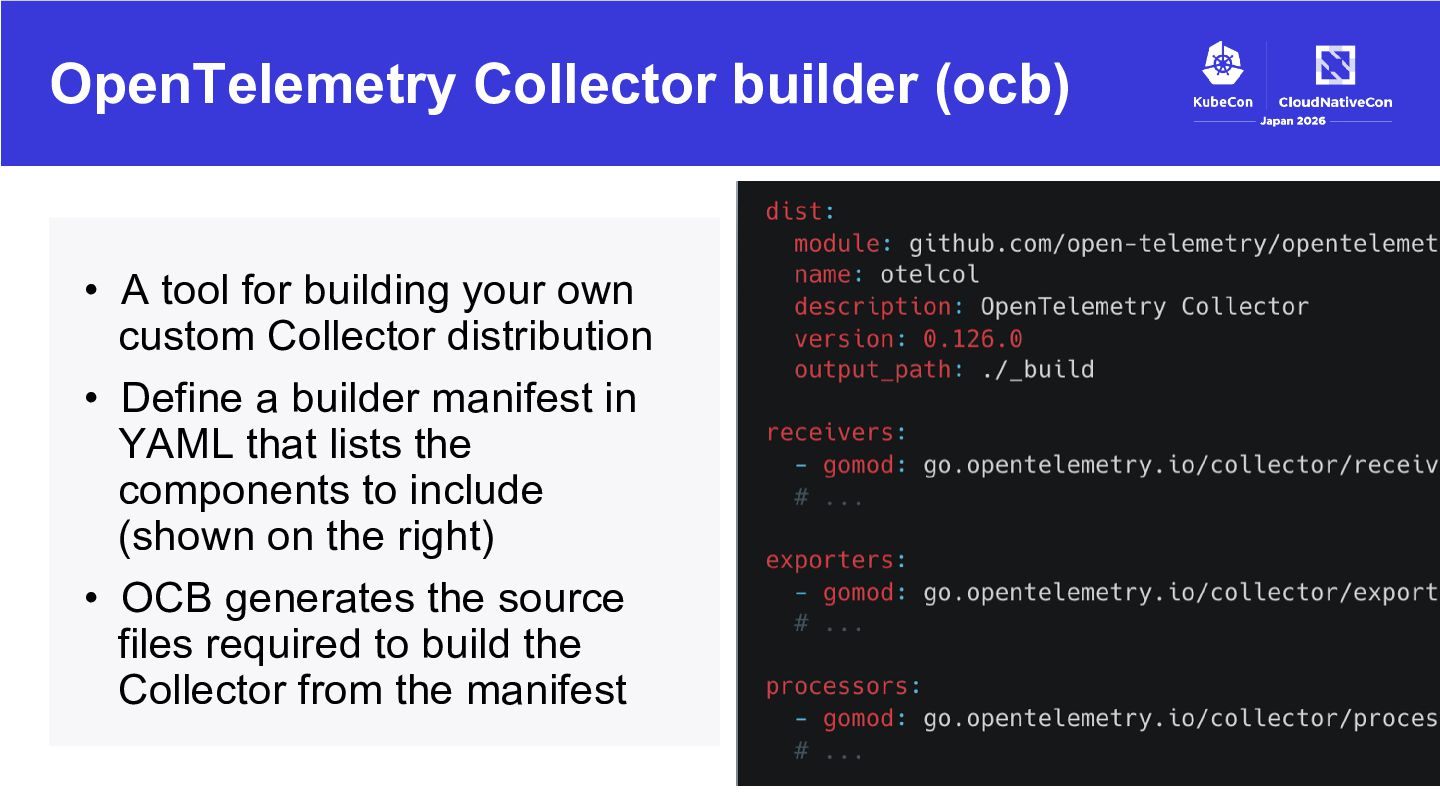 OpenTelemetry Collector builder (ocb)

KubeCon CloudNativeCon Japan 2026

• A tool for building your own custom Collector distribution
• Define a builder manifest in YAML that lists the components to include (shown on the right)
• OCB generates the source files required to build the Collector from the manifest

dist:
  module: github.com/open-telemetry/opentelemet
  name: otelcol
  description: OpenTelemetry Collector
  version: 0.126.0
  output_path: ./_build

receivers:
  - gomod: go.opentelemetry.io/collector/receiv
  # ...

exporters:
  - gomod: go.opentelemetry.io/collector/export
  # ...

processors:
  - gomod: go.opentelemetry.io/collector/proces
  # ...